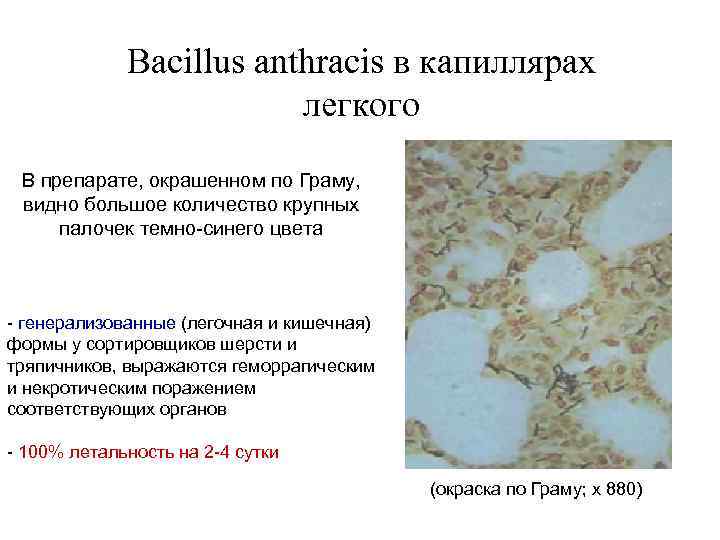 Bacillus anthracis в капиллярах легкого

В препарате, окрашенном по Граму, видно большое количество крупных палочек темно-синего цвета

- генерализованные (легочная и кишечная) формы у сортировщиков шерсти и тряпичников, выражаются геморрагическим и некротическим поражением соответствующих органов

- 100% летальность на 2-4 сутки

(окраска по Граму; х 880)